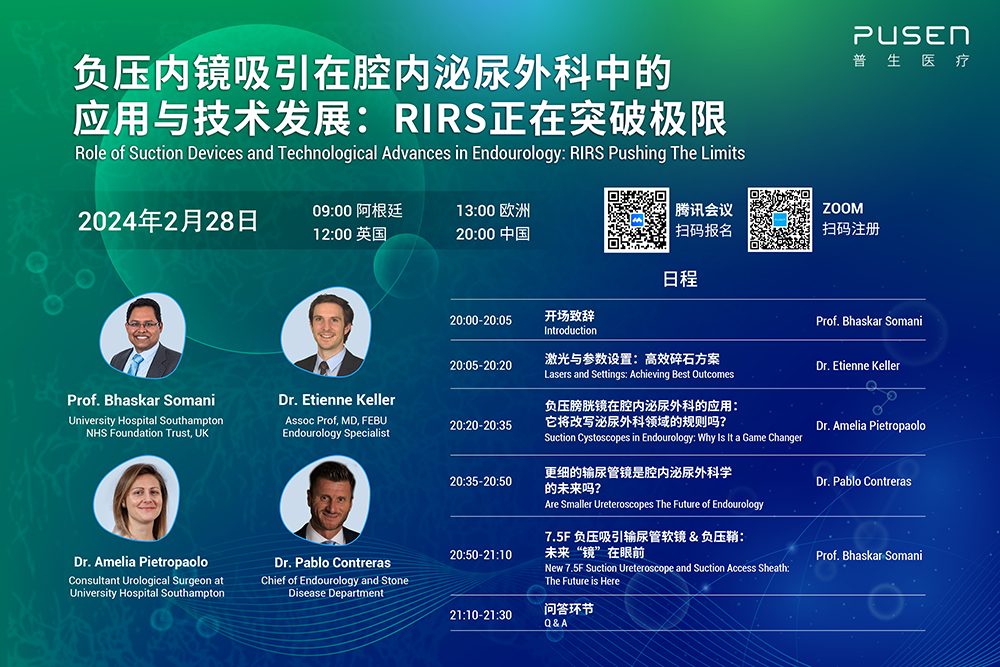 PUSEN
普生医疗

负压内镜吸引在腔内泌尿外科中的应用与技术发展：RIRS正在突破极限
Role of Suction Devices and Technological Advances in Endourology: RIRS Pushing The Limits

2024年2月28日

09:00 阿根廷
12:00 英国
13:00 欧洲
20:00 中国

腾讯会议
扫码报名

ZOOM
扫码注册

Prof. Bhaskar Somani
University Hospital Southampton NHS Foundation Trust, UK

Dr. Etienne Keller
Assoc Prof, MD, FEBU
Endourology Specialist

Dr. Amelia Pietropaolo
Consultant Urological Surgeon at University Hospital Southampton

Dr. Pablo Contreras
Chief of Endourology and Stone Disease Department

日程

| | | |
|---|---|---|
| 20:00-20:05 | 开场致辞 Introduction | Prof. Bhaskar Somani |
| 20:05-20:20 | 激光与参数设置：高效碎石方案 Lasers and Settings: Achieving Best Outcomes | Dr. Etienne Keller |
| 20:20-20:35 | 负压膀胱镜在腔内泌尿外科的应用：它将改写泌尿外科领域的规则吗？ Suction Cystoscopes in Endourology: Why Is It a Game Changer | Dr. Amelia Pietropaolo |
| 20:35-20:50 | 更细的输尿管镜是腔内泌尿外科学的未来吗？ Are Smaller Ureteroscopes The Future of Endourology | Dr. Pablo Contreras |
| 20:50-21:10 | 7.5F 负压吸引输尿管软镜 & 负压鞘：未来“镜”在眼前 New 7.5F Suction Ureteroscope and Suction Access Sheath: The Future is Here | Prof. Bhaskar Somani |
| 21:10-21:30 | 问答环节 Q & A | |